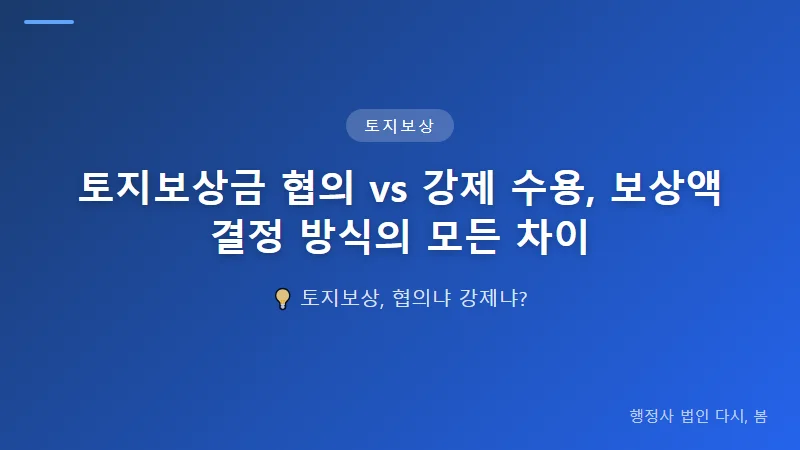 토지보상

토지보상금 협의 vs 강제 수용, 보상액 결정 방식의 모든 차이

💡 토지보상, 협의냐 강제냐?

행정사 법인 다시, 봄